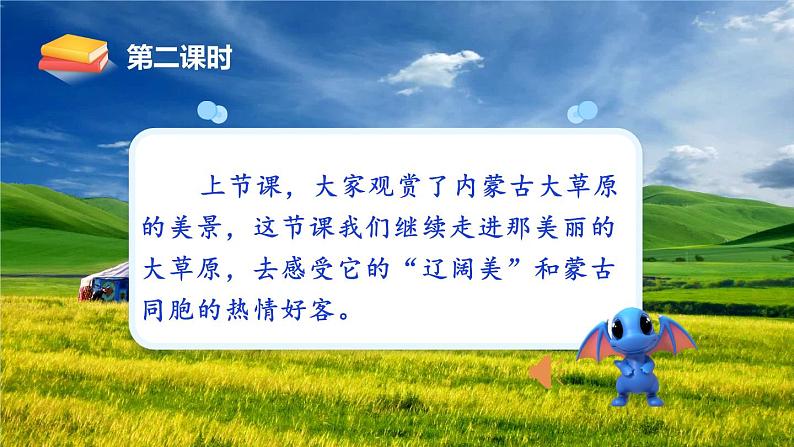 第二课时

上节课，大家观赏了内蒙古大草原的美景，这节课我们继续走进那美丽的大草原，去感受它的“辽阔美”和蒙古同胞的热情好客。